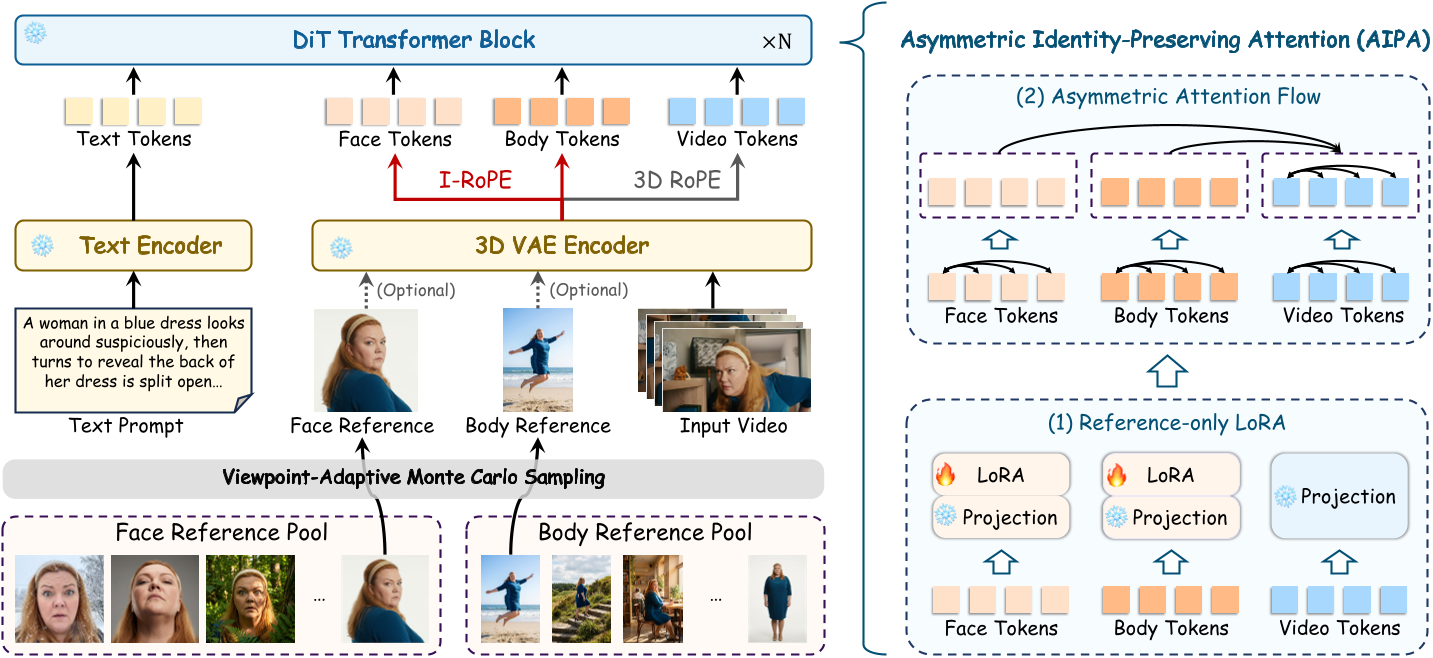 DiT Transformer Block ×N

Text Tokens

Face Tokens

Body Tokens

Video Tokens

I-RoPE

3D RoPE

Text Encoder

3D VAE Encoder

(Optional)

(Optional)

A woman in a blue dress looks around suspiciously, then turns to reveal the back of her dress is split open...

Text Prompt

Face Reference

Body Reference

Input Video

Viewpoint-Adaptive Monte Carlo Sampling

Face Reference Pool

...

Body Reference Pool

...

Asymmetric Identity-Preserving Attention (AIPA)

(2) Asymmetric Attention Flow

Face Tokens

Body Tokens

Video Tokens

(1) Reference-only LoRA

LoRA

Projection

LoRA

Projection

Projection

Face Tokens

Body Tokens

Video Tokens